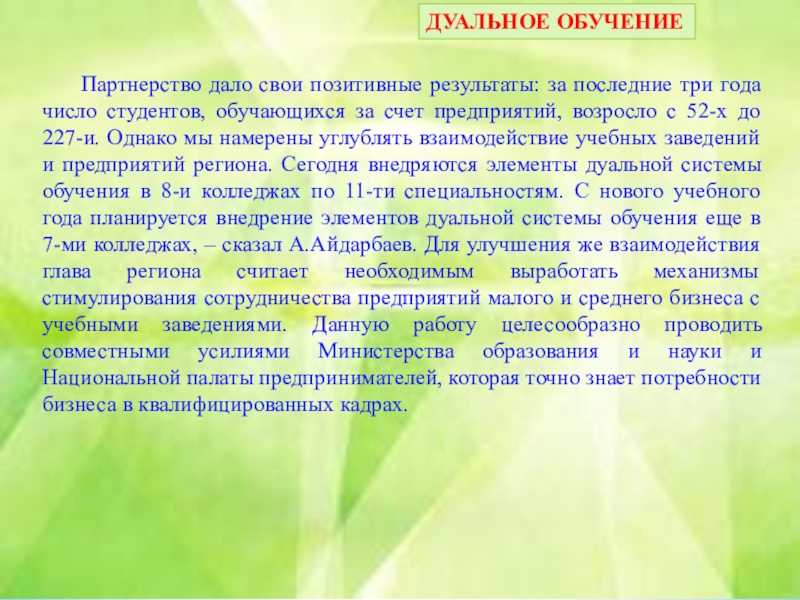 ДУАЛЬНОЕ ОБУЧЕНИЕ

Партнерство дало свои позитивные результаты: за последние три года число студентов, обучающихся за счет предприятий, возросло с 52-х до 227-и. Однако мы намерены углублять взаимодействие учебных заведений и предприятий региона. Сегодня внедряются элементы дуальной системы обучения в 8-и колледжах по 11-ти специальностям. С нового учебного года планируется внедрение элементов дуальной системы обучения еще в 7-ми колледжах, – сказал А.Айдарбаев. Для улучшения же взаимодействия глава региона считает необходимым выработать механизмы стимулирования сотрудничества предприятий малого и среднего бизнеса с учебными заведениями. Данную работу целесообразно проводить совместными усилиями Министерства образования и науки и Национальной палаты предпринимателей, которая точно знает потребности бизнеса в квалифицированных кадрах.